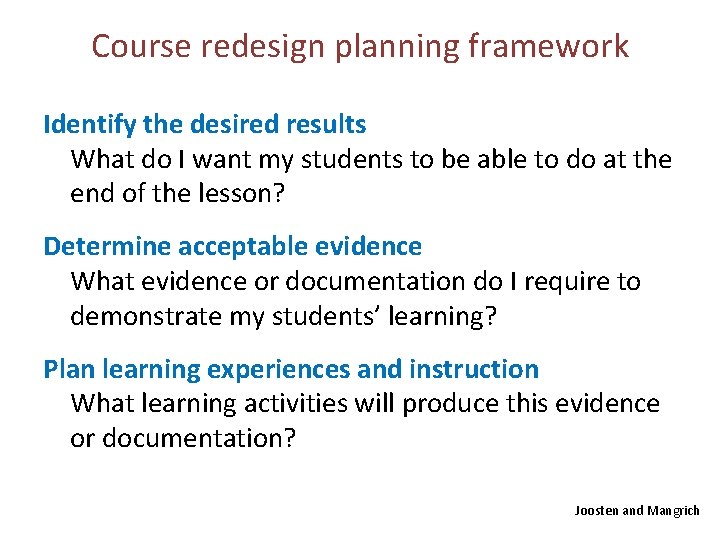 Course redesign planning framework

Identify the desired results

What do I want my students to be able to do at the end of the lesson?

Determine acceptable evidence

What evidence or documentation do I require to demonstrate my students' learning?

Plan learning experiences and instruction

What learning activities will produce this evidence or documentation?

Joosten and Mangrich